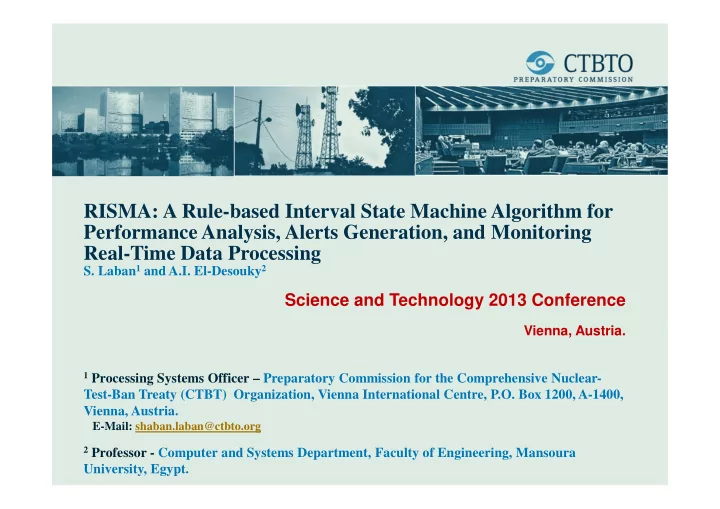 CTBTO
PREPARATORY COMMISSION

RISMA: A Rule-based Interval State Machine Algorithm for Performance Analysis, Alerts Generation, and Monitoring Real-Time Data Processing
S. Laban$^1$ and A.I. El-Desouky$^2$

Science and Technology 2013 Conference

Vienna, Austria.

$^1$ Processing Systems Officer – Preparatory Commission for the Comprehensive Nuclear-Test-Ban Treaty (CTBT) Organization, Vienna International Centre, P.O. Box 1200, A-1400, Vienna, Austria.
E-Mail: shaban.laban@ctbto.org

$^2$ Professor - Computer and Systems Department, Faculty of Engineering, Mansoura University, Egypt.